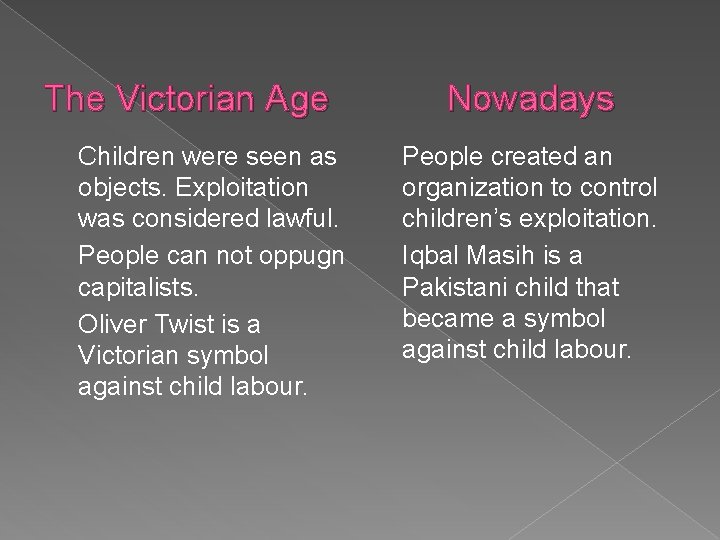 The Victorian Age

Children were seen as objects. Exploitation was considered lawful.

People can not oppugn capitalists.

Oliver Twist is a Victorian symbol against child labour.

Nowadays

People created an organization to control children's exploitation.

Iqbal Masih is a Pakistani child that became a symbol against child labour.